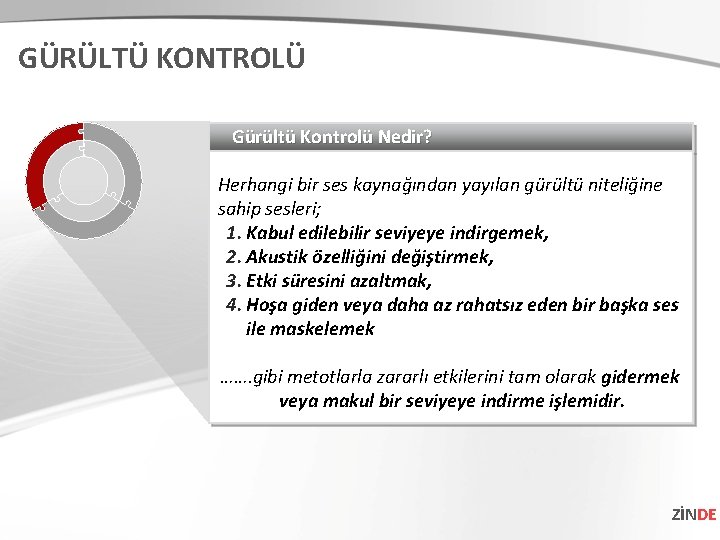 GÜRÜLTÜ KONTROLÜ

Gürültü Kontrolü Nedir?

Herhangi bir ses kaynağından yayılan gürültü niteliğine sahip sesleri;
1. Kabul edilebilir seviyeye indirgemek,
2. Akustik özelliğini değiştirmek,
3. Etki süresini azaltmak,
4. Hoşa giden veya daha az rahatsız eden bir başka ses ile maskelemek

…….gibi metotlarla zararlı etkilerini tam olarak gidermek veya makul bir seviyeye indirme işlemidir.

ZİNDE